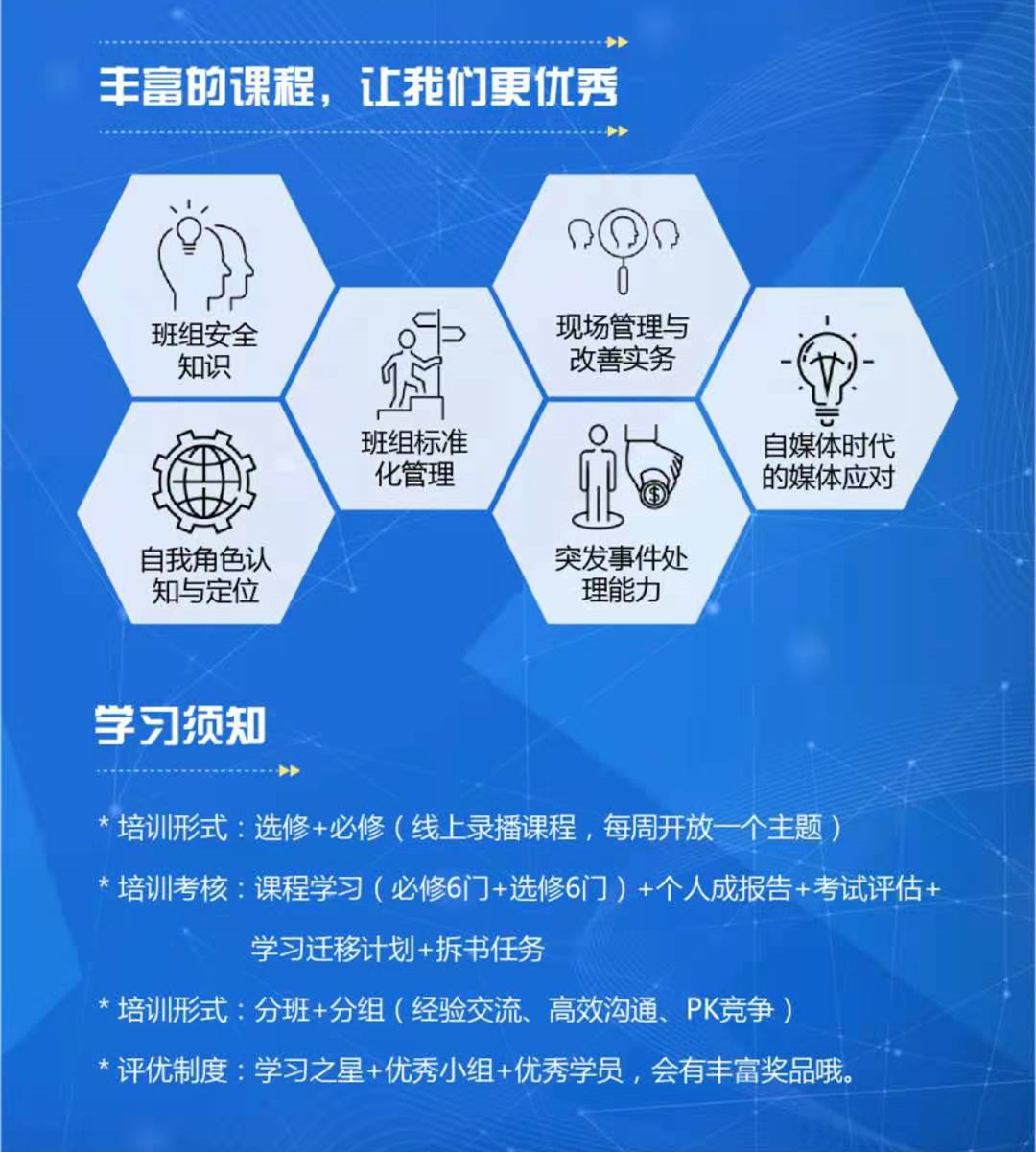 丰富的课程，让我们更优秀

班组安全知识

班组标准化管理

现场管理与改善实务

自媒体时代的媒体应对

自我角色认知与定位

突发事件处理能力

学习须知

* 培训形式：选修+必修（线上录播课程，每周开放一个主题）

* 培训考核：课程学习（必修6门+选修6门）+个人成报告+考试评估+学习迁移计划+拆书任务

* 培训形式：分班+分组（经验交流、高效沟通、PK竞争）

* 评优制度：学习之星+优秀小组+优秀学员，会有丰富奖品哦。